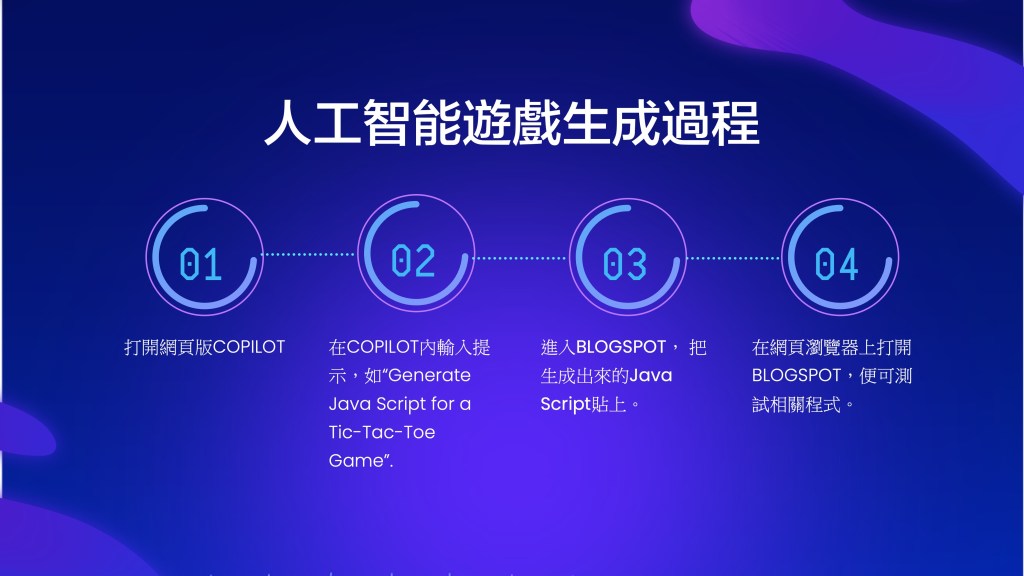 人工智能遊戲生成過程

01

打開網頁版COPILOT

02

在COPILOT內輸入提示，如“Generate Java Script for a Tic-Tac-Toe Game”.

03

進入BLOGSPOT， 把生成出來的Java Script貼上。

04

在網頁瀏覽器上打開BLOGSPOT，便可測試相關程式。